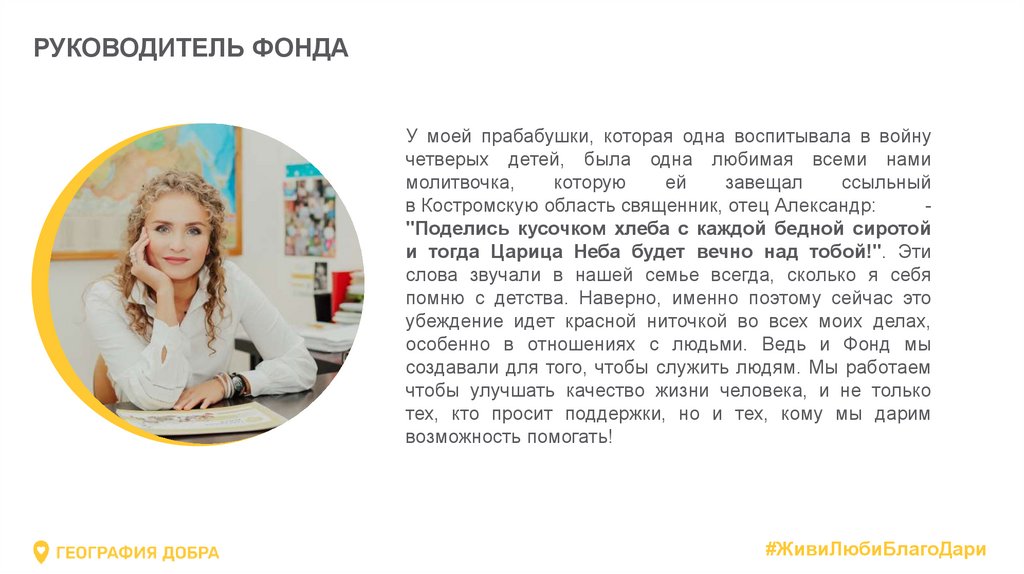 РУКОВОДИТЕЛЬ ФОНДА

У моей прабабушки, которая одна воспитывала в войну четверых детей, была одна любимая всеми нами молитвочка, которую ей завещал ссыльный в Костромскую область священник, отец Александр: - "Поделись кусочком хлеба с каждой бедной сиротой и тогда Царица Неба будет вечно над тобой!". Эти слова звучали в нашей семье всегда, сколько я себя помню с детства. Наверно, именно поэтому сейчас это убеждение идет красной ниточкой во всех моих делах, особенно в отношениях с людьми. Ведь и Фонд мы создавали для того, чтобы служить людям. Мы работаем чтобы улучшать качество жизни человека, и не только тех, кто просит поддержки, но и тех, кому мы дарим возможность помогать!

ГЕОГРАФИЯ ДОБРА

#ЖивиЛюбиБлагоДари